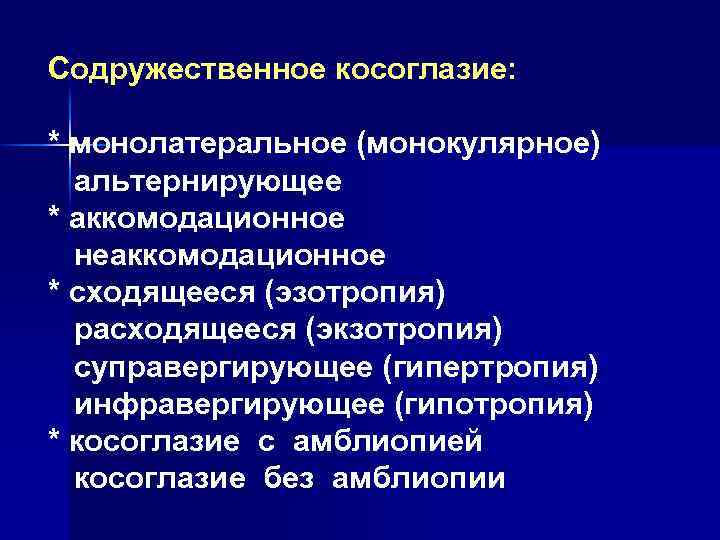 Содружественное косоглазие:

* монолатеральное (монокулярное)
альтернирующее
* аккомодационное
неаккомодационное
* сходящееся (эзотропия)
расходящееся (экзотропия)
суправергирующее (гипертропия)
инфравергирующее (гипотропия)
* косоглазие с амблиопией
косоглазие без амблиопии